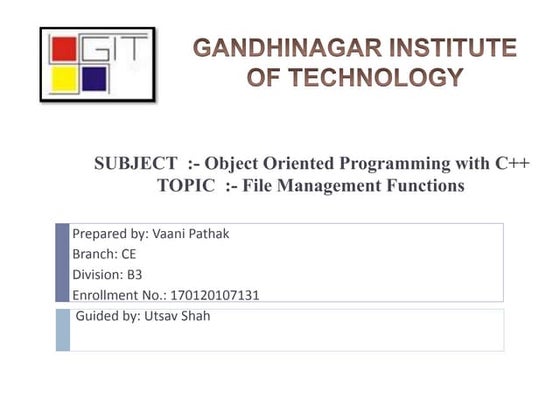 GIT

GANDHINAGAR INSTITUTE OF TECHNOLOGY

SUBJECT :- Object Oriented Programming with C++
TOPIC :- File Management Functions

Prepared by: Vaani Pathak
Branch: CE
Division: B3
Enrollment No.: 170120107131

Guided by: Utsav Shah